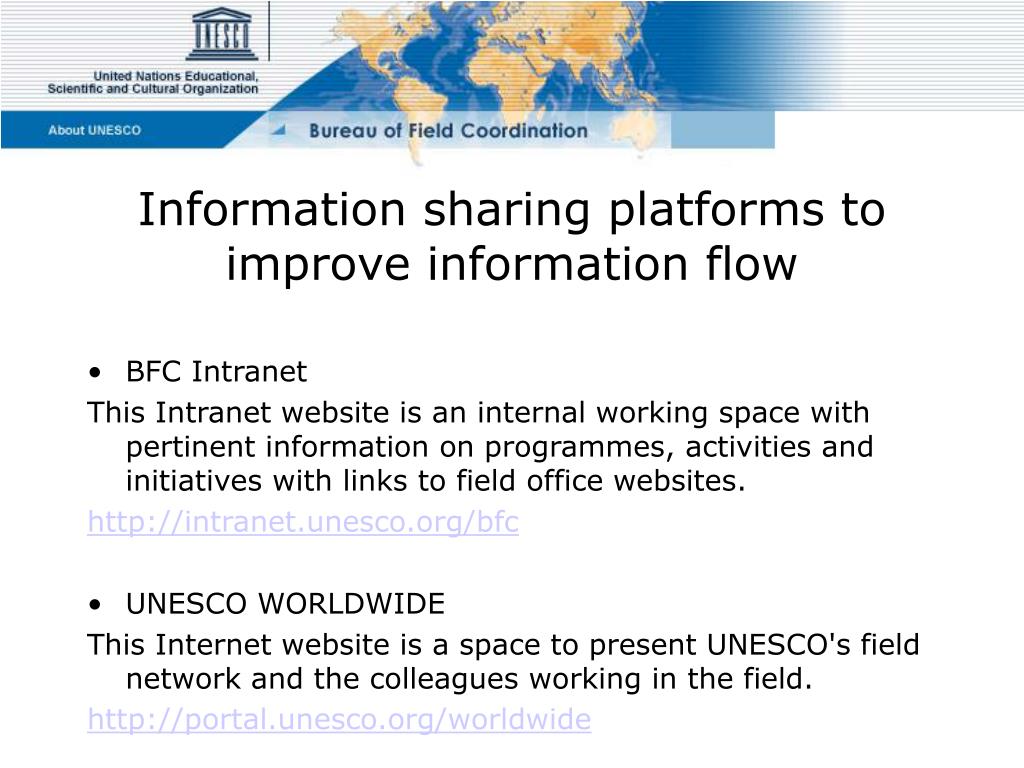 UNESCO

United Nations Educational, Scientific and Cultural Organization

About UNESCO

Bureau of Field Coordination

Information sharing platforms to improve information flow

• BFC Intranet

This Intranet website is an internal working space with pertinent information on programmes, activities and initiatives with links to field office websites.

http://intranet.unesco.org/bfc

• UNESCO WORLDWIDE

This Internet website is a space to present UNESCO's field network and the colleagues working in the field.

http://portal.unesco.org/worldwide